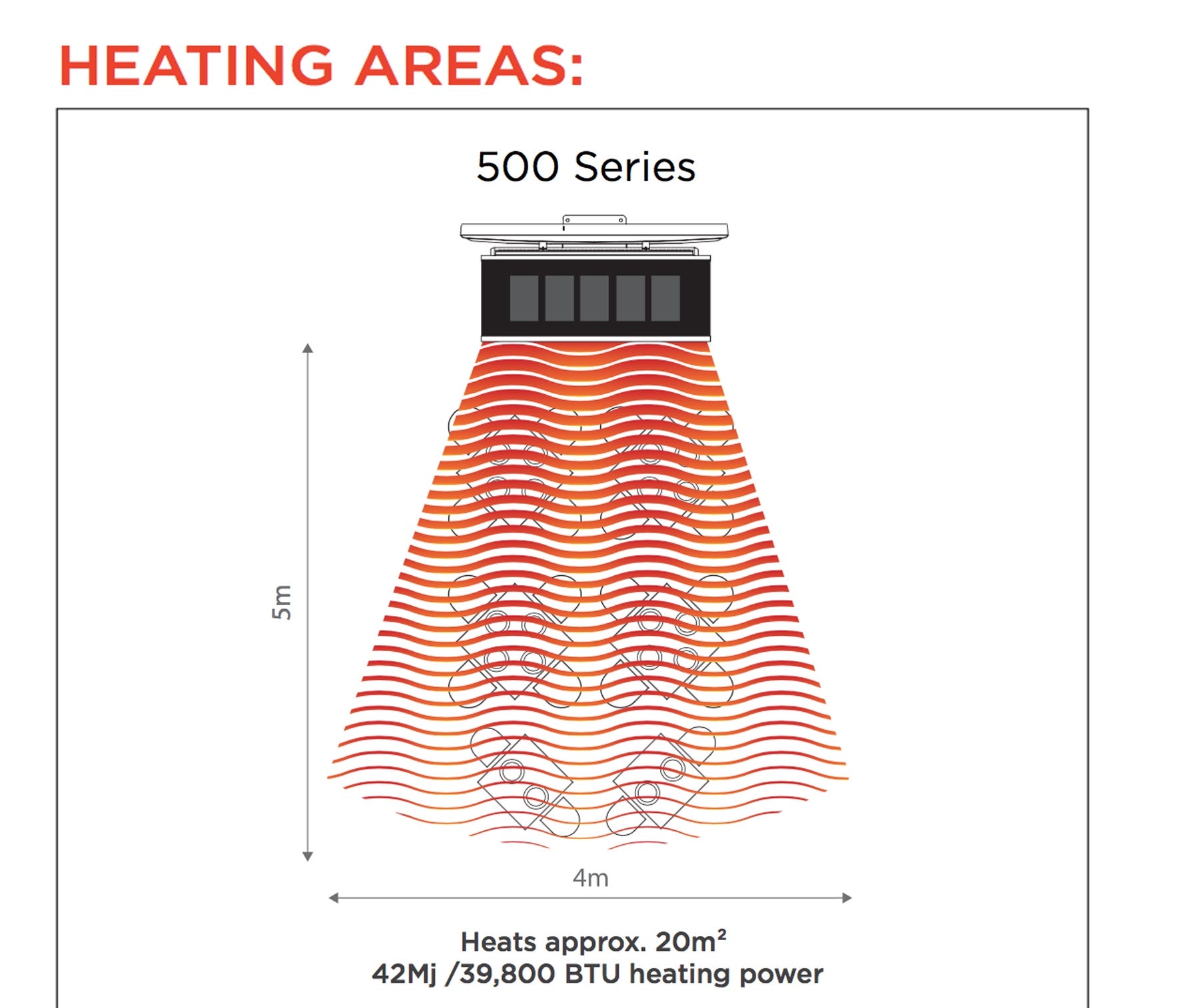 HEATING AREAS:

500 Series

5m

4m

Heats approx. $20m^2$
42Mj /39,800 BTU heating power